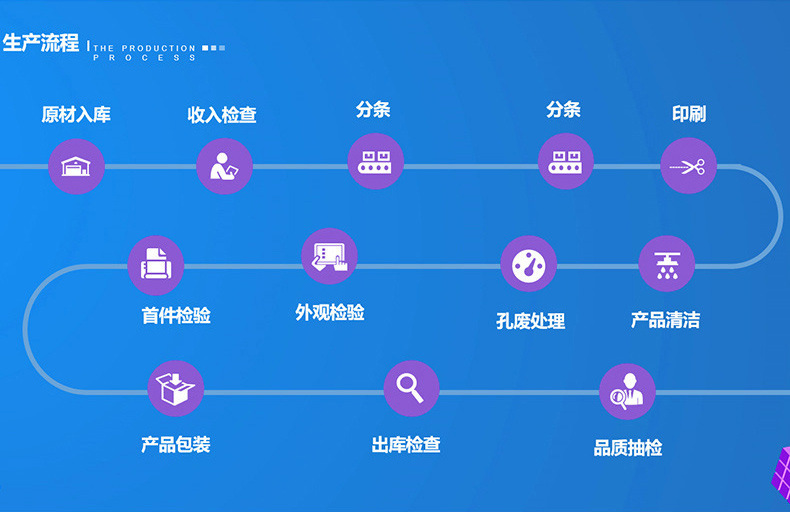 生产流程 THE PRODUCTION PROCESS

原材入库

收入检查

分条

分条

印刷

首件检验

外观检验

孔废处理

产品清洁

产品包装

出库检查

品质抽检